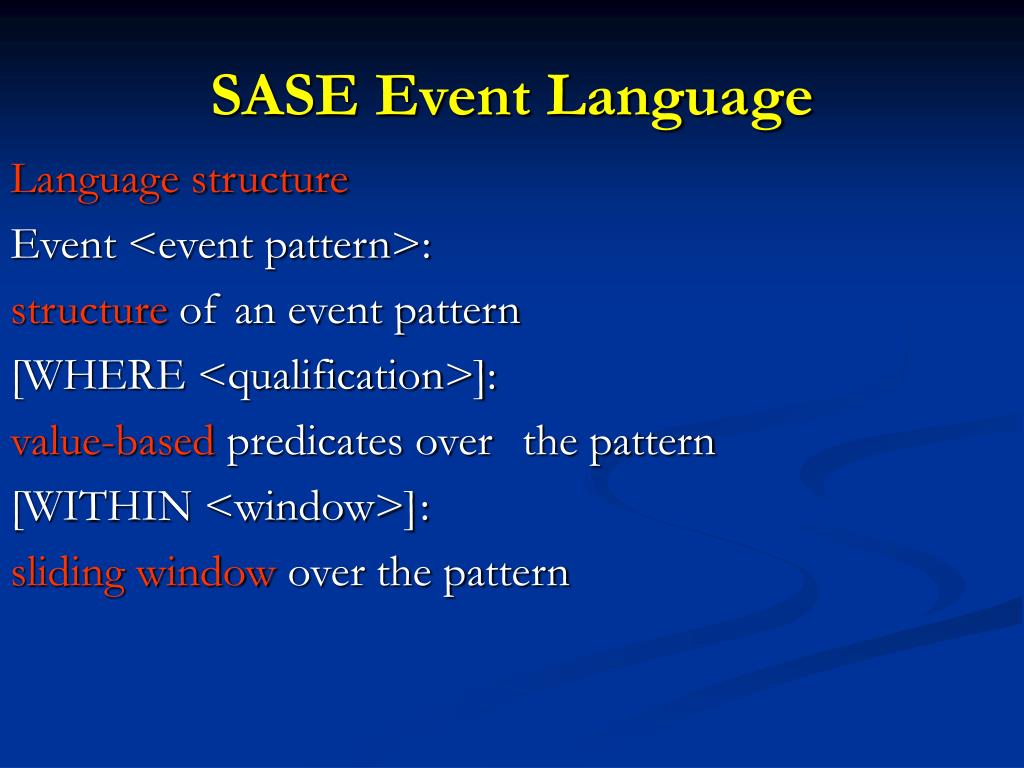 SASE Event Language

Language structure

Event <event pattern>:

structure of an event pattern

[WHERE <qualification>]:

value-based predicates over the pattern

[WITHIN <window>]:

sliding window over the pattern